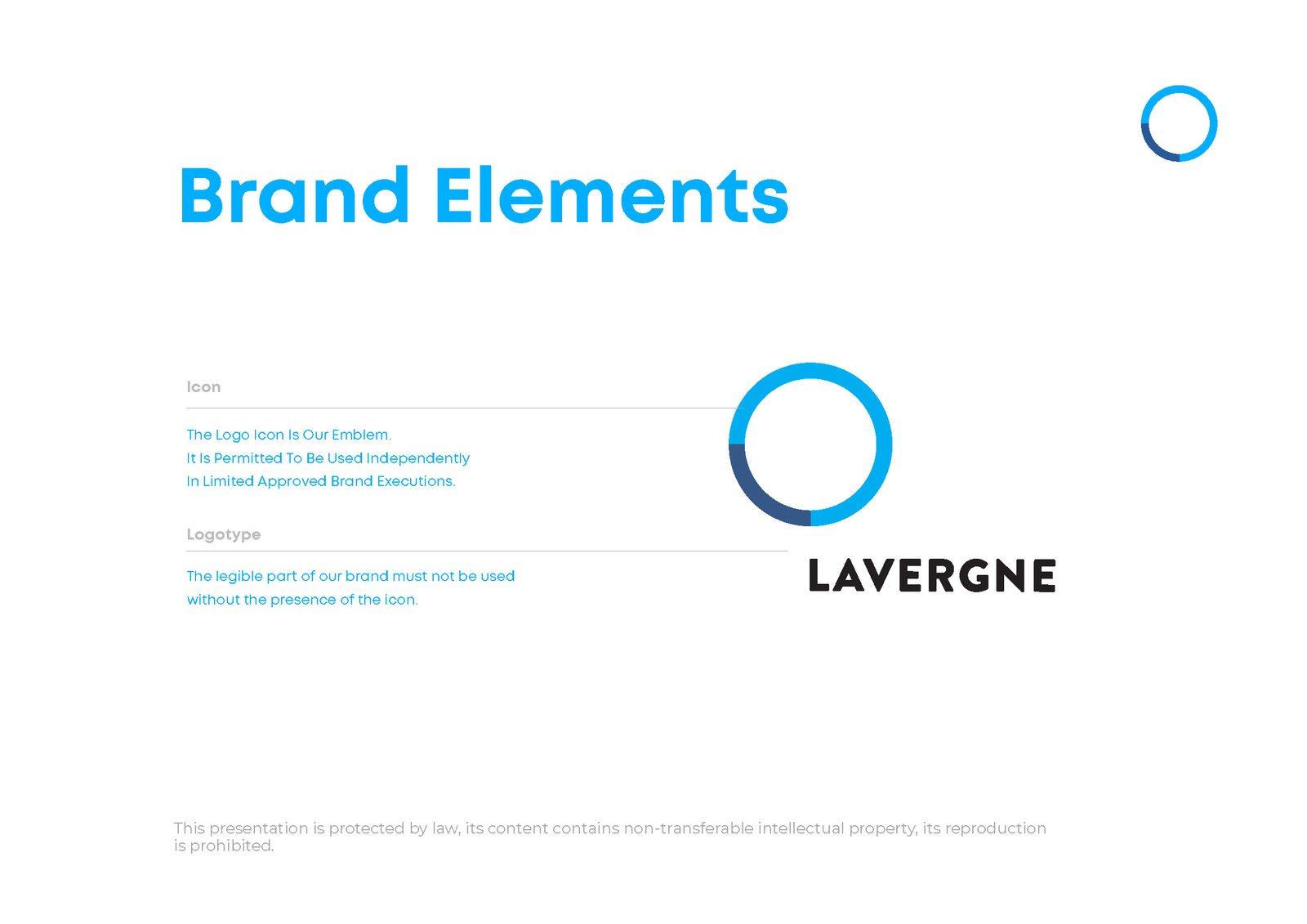 Brand Elements

Icon

The Logo Icon Is Our Emblem.
It Is Permitted To Be Used Independently
In Limited Approved Brand Executions.

Logotype

The legible part of our brand must not be used
without the presence of the icon.

LAVERGNE

This presentation is protected by law, its content contains non-transferable intellectual property, its reproduction is prohibited.